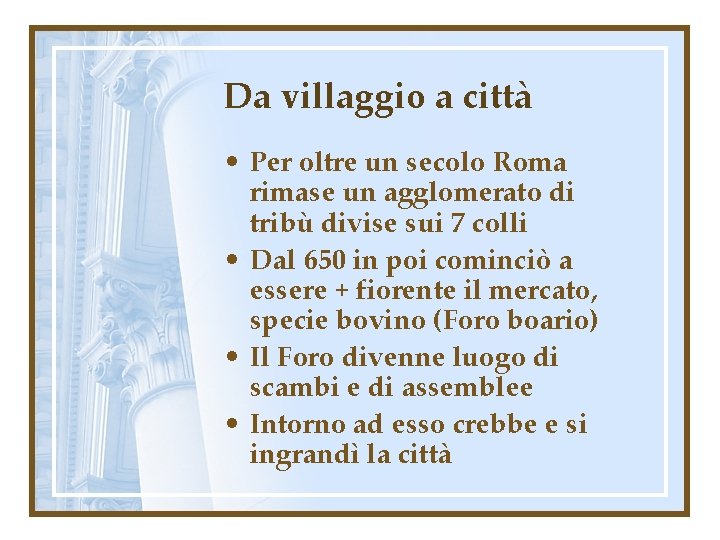 Da villaggio a città

• Per oltre un secolo Roma rimase un agglomerato di tribù divise sui 7 colli
• Dal 650 in poi cominciò a essere + fiorente il mercato, specie bovino (Foro boario)
• Il Foro divenne luogo di scambi e di assemblee
• Intorno ad esso crebbe e si ingrandì la città